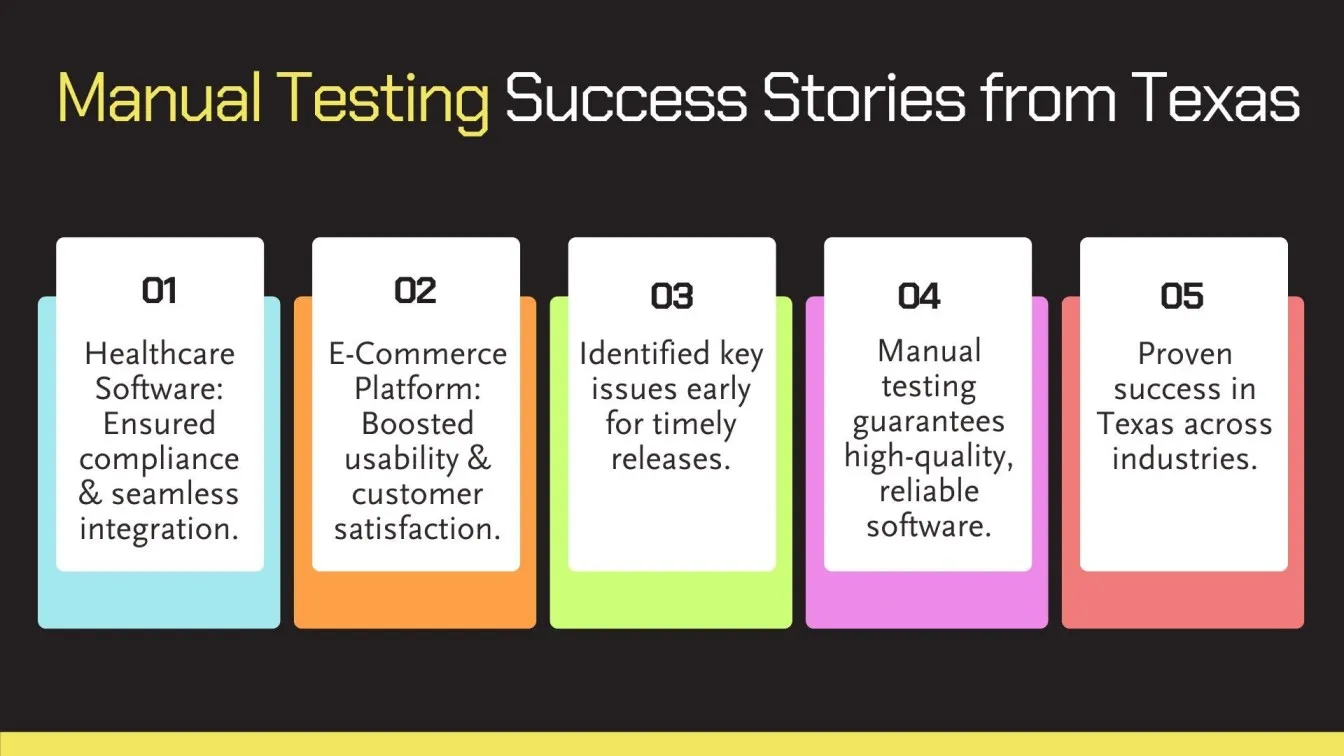 Manual Testing Success Stories from Texas

01
Healthcare Software: Ensured compliance & seamless integration.

02
E-Commerce Platform: Boosted usability & customer satisfaction.

03
Identified key issues early for timely releases.

04
Manual testing guarantees high-quality, reliable software.

05
Proven success in Texas across industries.